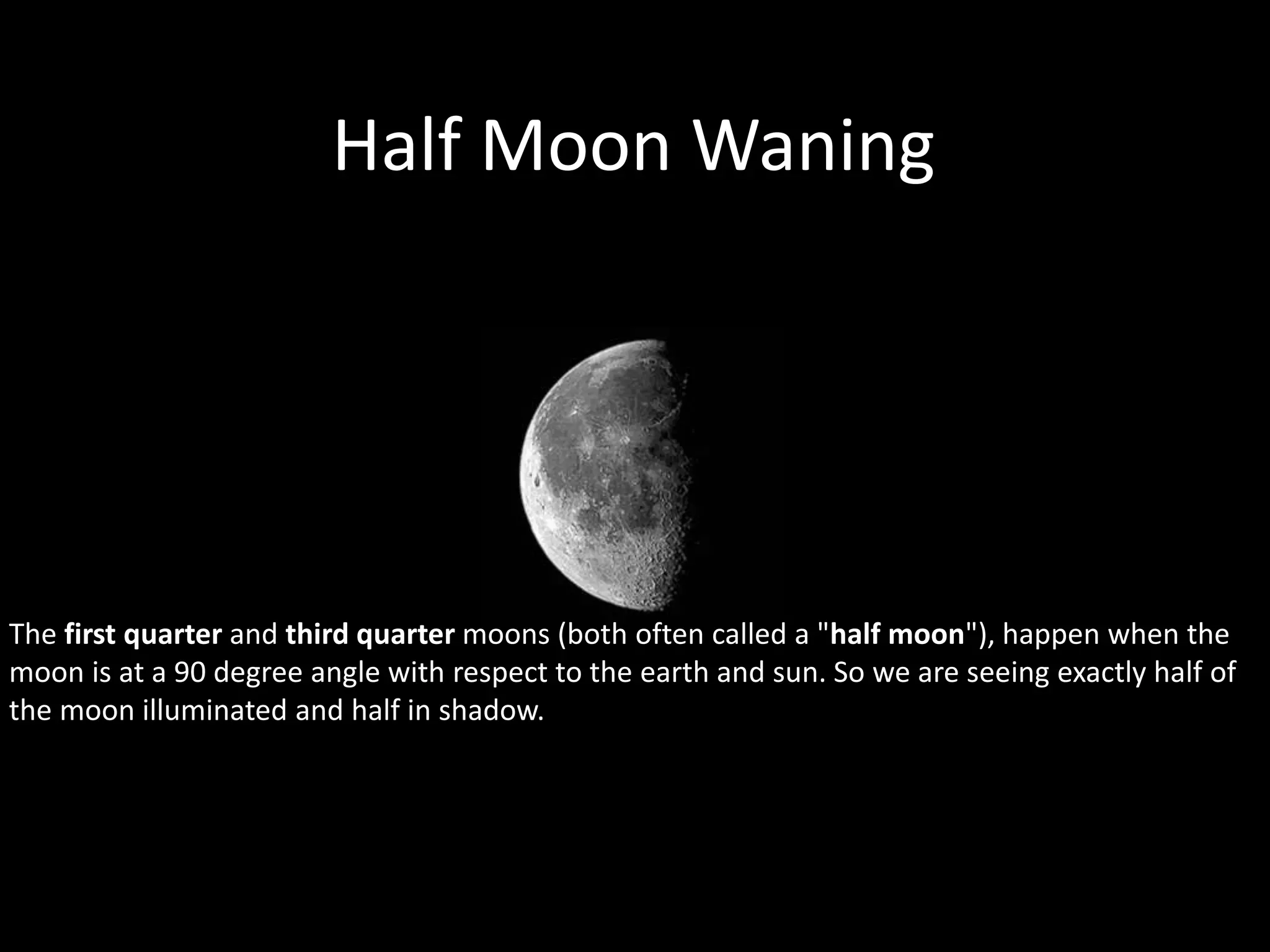 Half Moon Waning

The first quarter and third quarter moons (both often called a "half moon"), happen when the moon is at a 90 degree angle with respect to the earth and sun. So we are seeing exactly half of the moon illuminated and half in shadow.